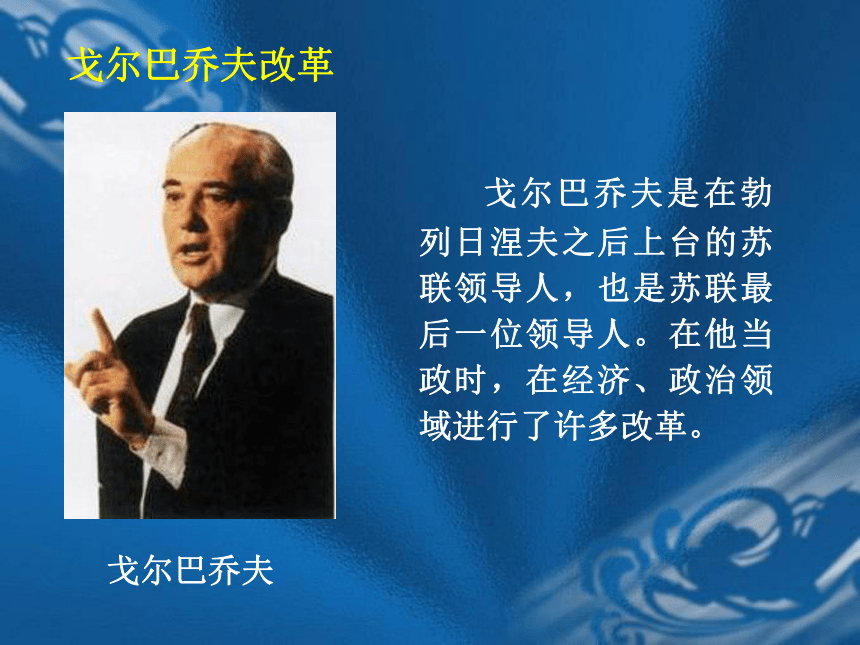 戈尔巴乔夫改革

戈尔巴乔夫是在勃列日涅夫之后上台的苏联领导人，也是苏联最后一位领导人。在他当政时，在经济、政治领域进行了许多改革。

戈尔巴乔夫